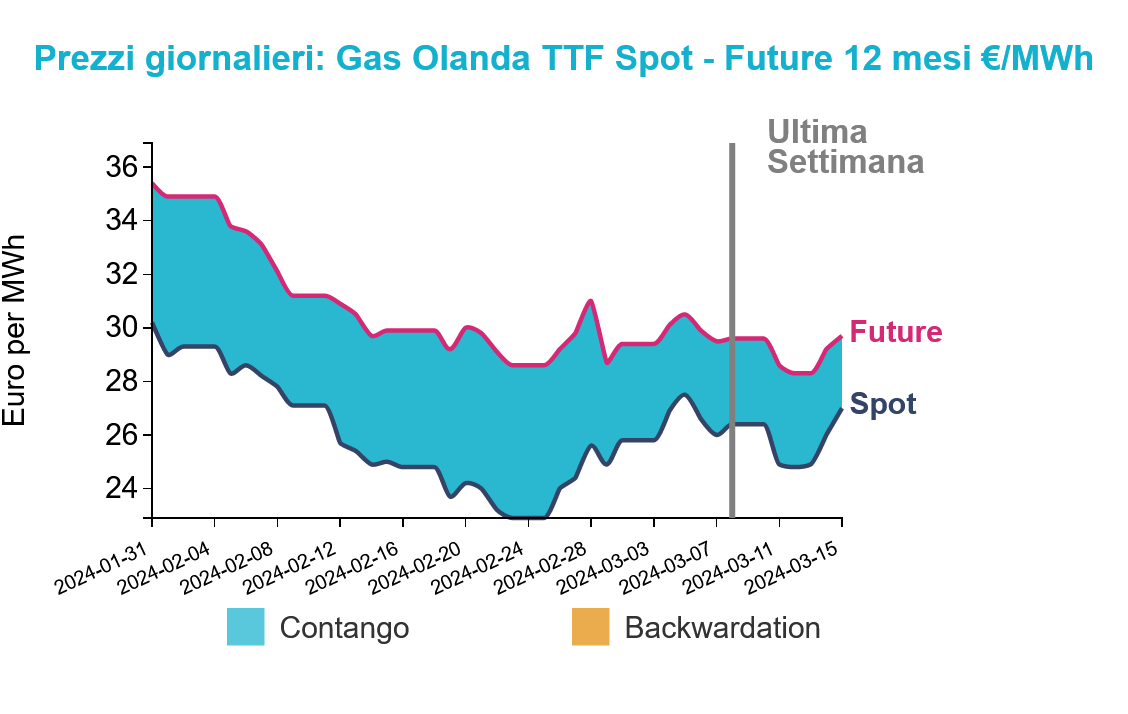 Prezzi giornalieri: Gas Olanda TTF Spot - Future 12 mesi €/MWh

Ultima Settimana

Euro per MWh

36
34
32
30
28
26
24

Future
Spot

2024-01-31
2024-02-04
2024-02-08
2024-02-12
2024-02-16
2024-02-20
2024-02-24
2024-02-28
2024-03-03
2024-03-07
2024-03-11
2024-03-15

Contango
Backwardation